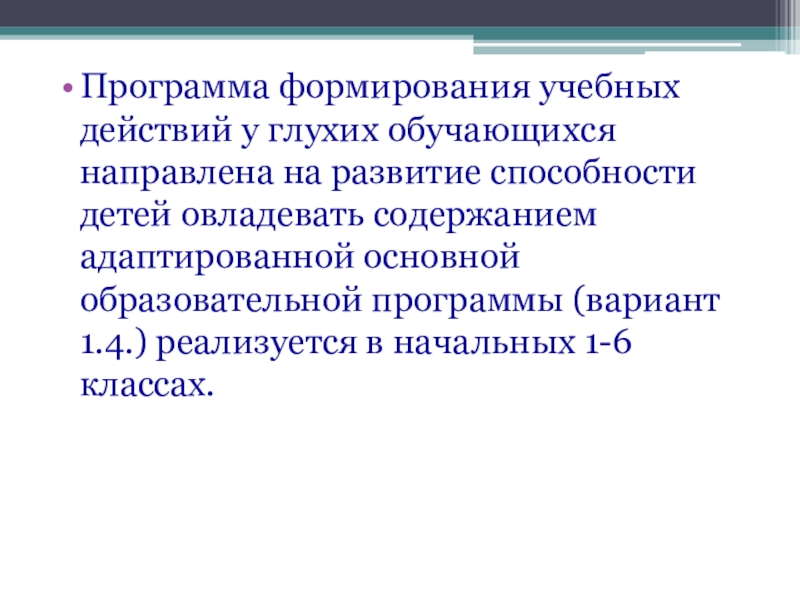 • Программа формирования учебных действий у глухих обучающихся направлена на развитие способности детей овладевать содержанием адаптированной основной образовательной программы (вариант 1.4.) реализуется в начальных 1-6 классах.